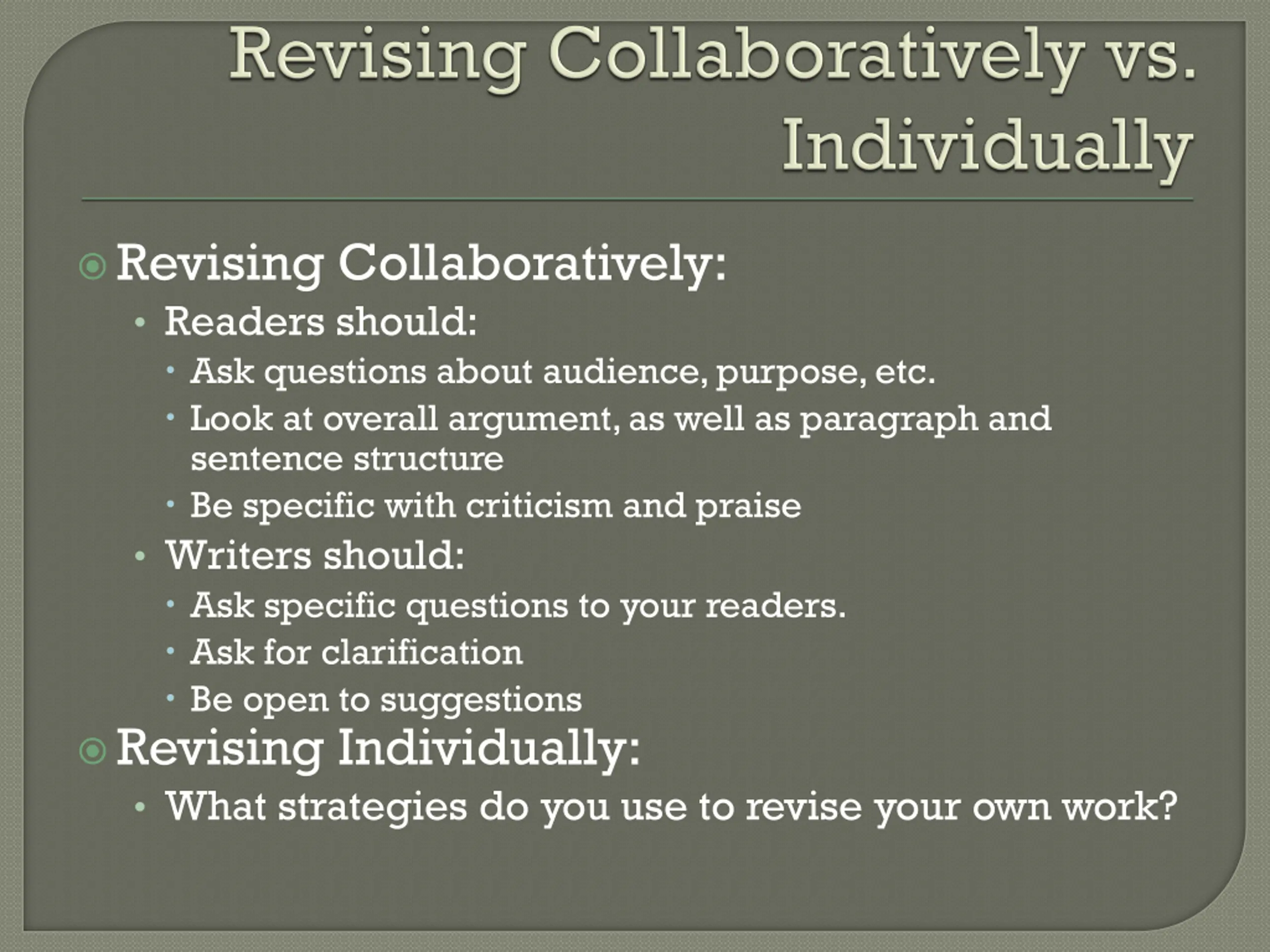 Revising Collaboratively vs. Individually

- Revising Collaboratively:
  - Readers should:
    - Ask questions about audience, purpose, etc.
    - Look at overall argument, as well as paragraph and sentence structure
    - Be specific with criticism and praise
  - Writers should:
    - Ask specific questions to your readers.
    - Ask for clarification
    - Be open to suggestions
- Revising Individually:
  - What strategies do you use to revise your own work?